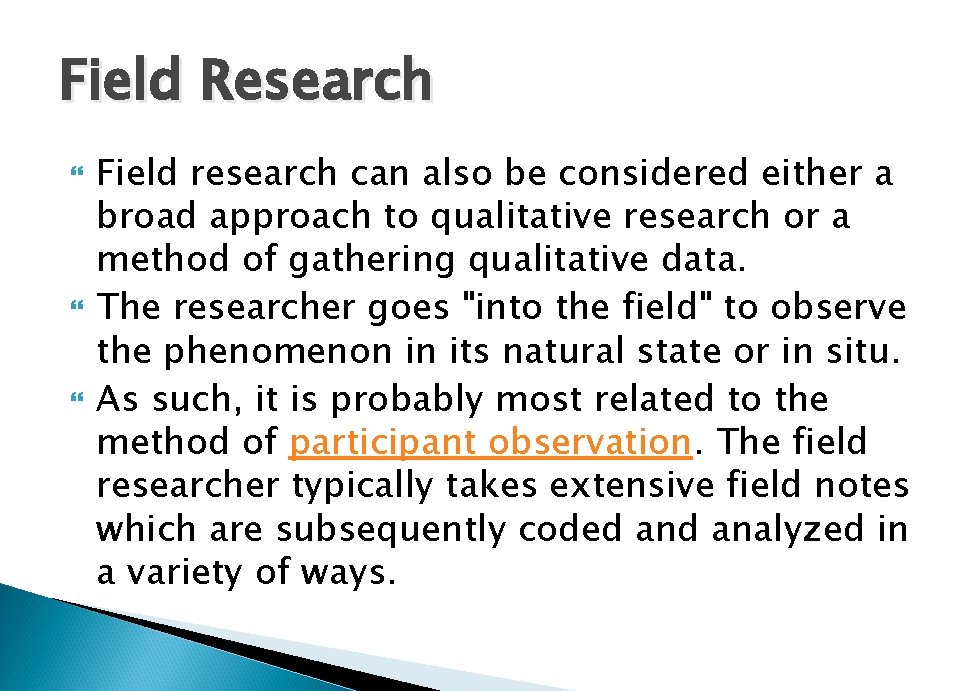 Field Research

Field research can also be considered either a broad approach to qualitative research or a method of gathering qualitative data.

The researcher goes "into the field" to observe the phenomenon in its natural state or in situ.

As such, it is probably most related to the method of participant observation. The field researcher typically takes extensive field notes which are subsequently coded and analyzed in a variety of ways.